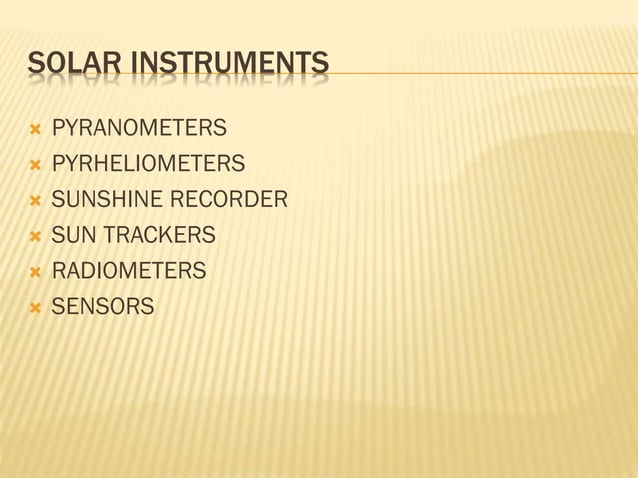 SOLAR INSTRUMENTS

- PYRANOMETERS
- PYRHELIOMETERS
- SUNSHINE RECORDER
- SUN TRACKERS
- RADIOMETERS
- SENSORS